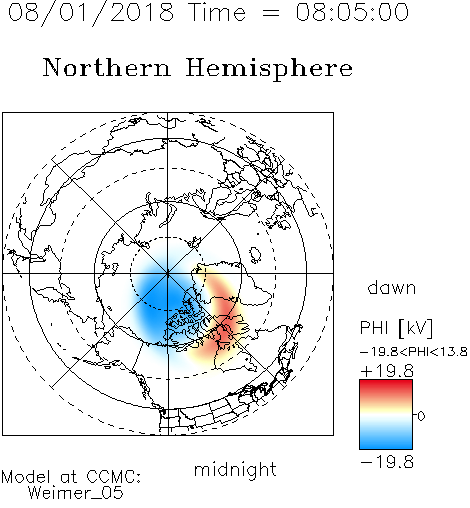 08/01/2018 Time = 08:05:00

Northern Hemisphere

dawn

PHI [kV]

−19.8<PHI<13.8

+19.8

0

−19.8

midnight

Model at CCMC:
Weimer_05